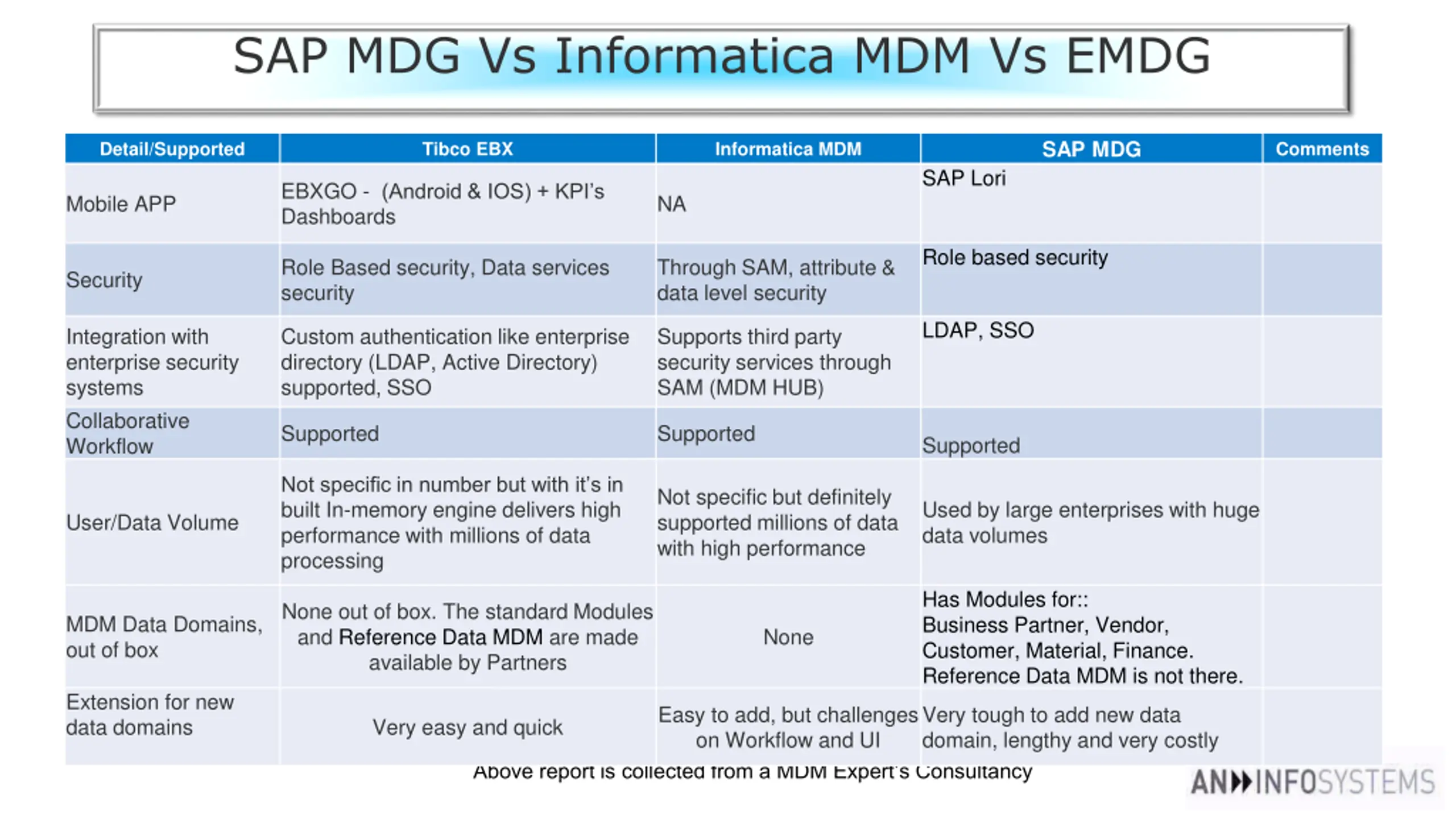 SAP MDG Vs Informatica MDM Vs EMDG

| Detail/Supported | Tibco EBX | Informatica MDM | SAP MDG | Comments |
|---|---|---|---|---|
| Mobile APP | EBXGO - (Android & IOS) + KPI's Dashboards | NA | SAP Lori | |
| Security | Role Based security, Data services security | Through SAM, attribute & data level security | Role based security | |
| Integration with enterprise security systems | Custom authentication like enterprise directory (LDAP, Active Directory) supported, SSO | Supports third party security services through SAM (MDM HUB) | LDAP, SSO | |
| Collaborative Workflow | Supported | Supported | Supported | |
| User/Data Volume | Not specific in number but with it's in built In-memory engine delivers high performance with millions of data processing | Not specific but definitely supported millions of data with high performance | Used by large enterprises with huge data volumes | |
| MDM Data Domains, out of box | None out of box. The standard Modules and Reference Data MDM are made available by Partners | None | Has Modules for:: Business Partner, Vendor, Customer, Material, Finance. Reference Data MDM is not there. | |
| Extension for new data domains | Very easy and quick | Easy to add, but challenges on Workflow and UI | Very tough to add new data domain, lengthy and very costly | |

Above report is collected from a MDM Expert's Consultancy

AN INFOSYSTEMS